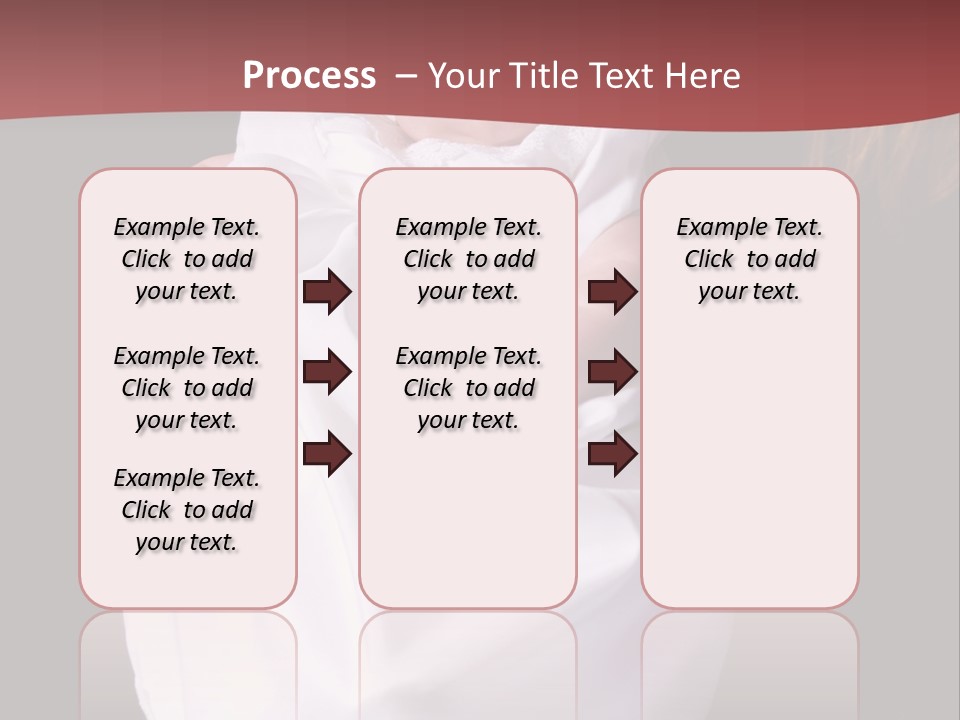 Process – Your Title Text Here

Example Text. Click to add your text.

Example Text. Click to add your text.

Example Text. Click to add your text.

Example Text. Click to add your text.

Example Text. Click to add your text.

Example Text. Click to add your text.